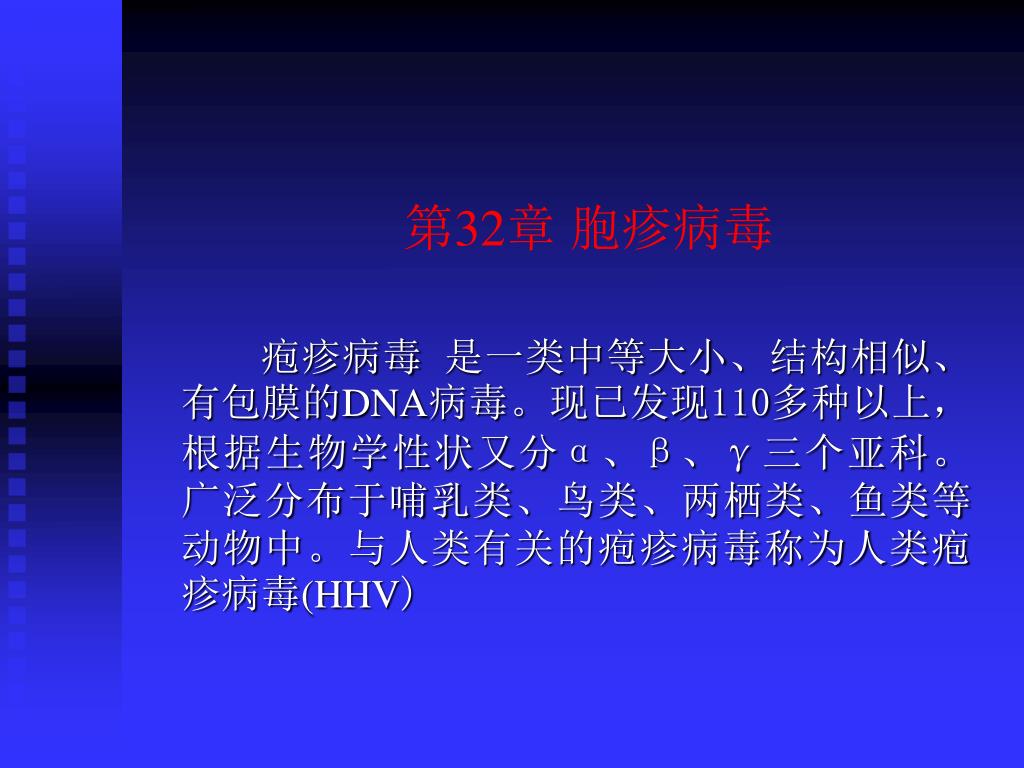 第32章 胞疹病毒

疱疹病毒 是一类中等大小、结构相似、有包膜的DNA病毒。现已发现110多种以上，根据生物学性状又分α、β、γ三个亚科。广泛分布于哺乳类、鸟类、两栖类、鱼类等动物中。与人类有关的疱疹病毒称为人类疱疹病毒(HHV）